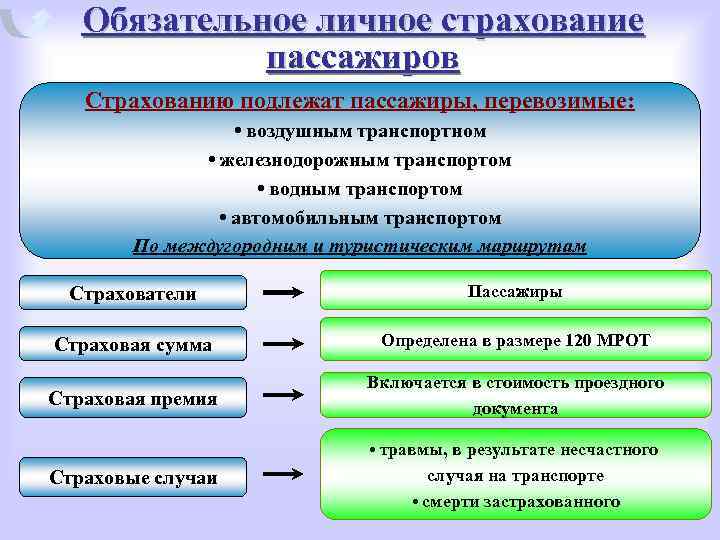 Обязательное личное страхование пассажиров

Страхованию подлежат пассажиры, перевозимые:
• воздушным транспортном
• железнодорожным транспортом
• водным транспортом
• автомобильным транспортом
По междугородним и туристическим маршрутам

Страхователи

Пассажиры

Страховая сумма

Определена в размере 120 МРОТ

Страховая премия

Включается в стоимость проездного документа

Страховые случаи

• травмы, в результате несчастного случая на транспорте
• смерти застрахованного